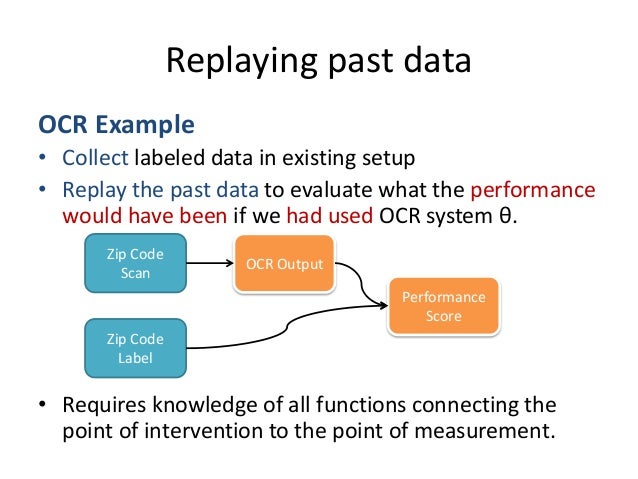 Replaying past data

OCR Example

• Collect labeled data in existing setup
• Replay the past data to evaluate what the performance would have been if we had used OCR system θ.

Zip Code Scan

OCR Output

Performance Score

Zip Code Label

• Requires knowledge of all functions connecting the point of intervention to the point of measurement.